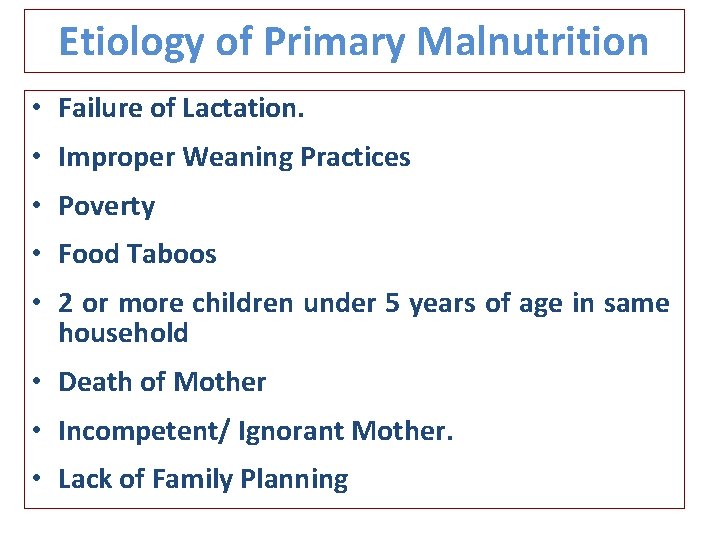 Etiology of Primary Malnutrition

• Failure of Lactation.
• Improper Weaning Practices
• Poverty
• Food Taboos
• 2 or more children under 5 years of age in same household
• Death of Mother
• Incompetent/ Ignorant Mother.
• Lack of Family Planning